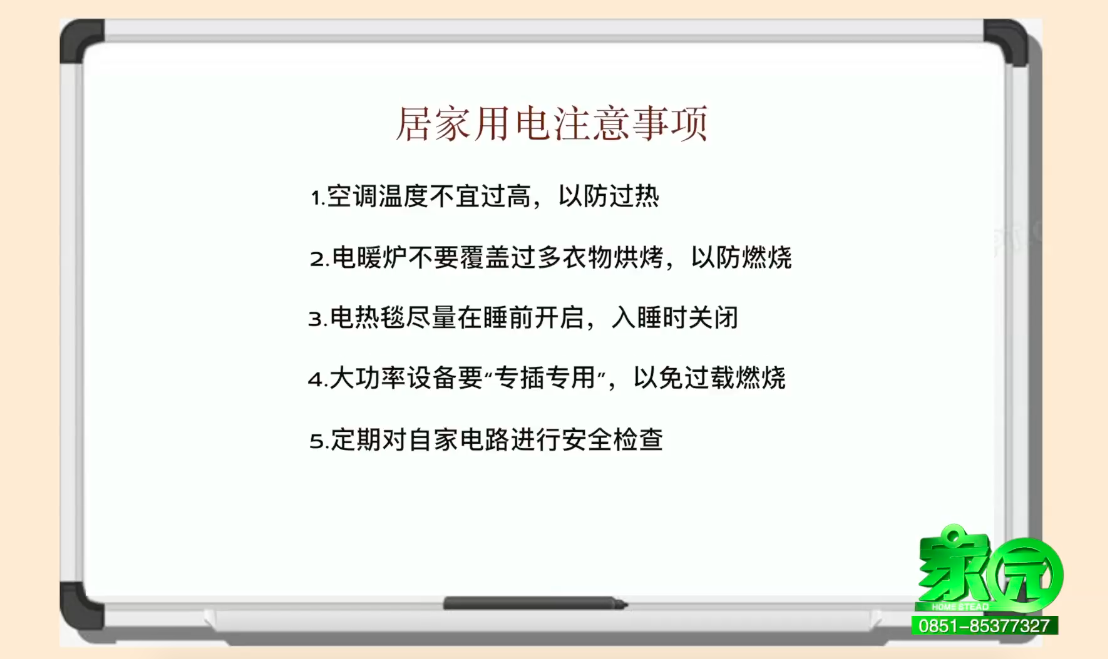 居家用电注意事项

1.空调温度不宜过高，以防过热

2.电暖炉不要覆盖过多衣物烘烤，以防燃烧

3.电热毯尽量在睡前开启，入睡时关闭

4.大功率设备要“专插专用”，以免过载燃烧

5.定期对自家电路进行安全检查

家园
HOME STEAD
0851-85377327